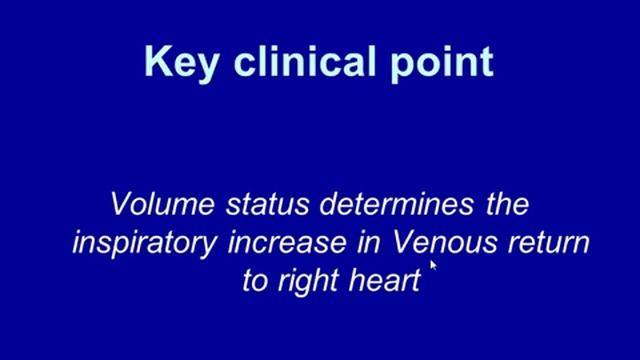 Key clinical point

Volume status determines the inspiratory increase in Venous return to right heart